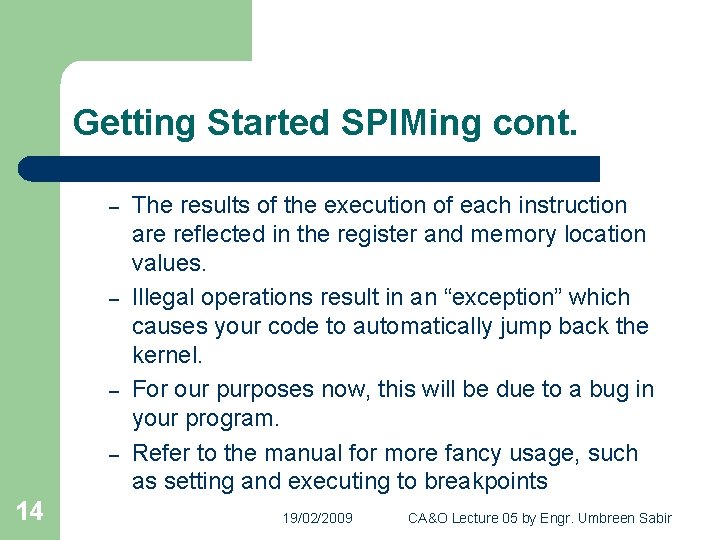 Getting Started SPIMing cont.

– The results of the execution of each instruction are reflected in the register and memory location values.

– Illegal operations result in an “exception” which causes your code to automatically jump back the kernel.

– For our purposes now, this will be due to a bug in your program.

– Refer to the manual for more fancy usage, such as setting and executing to breakpoints

14

19/02/2009

CA&O Lecture 05 by Engr. Umbreen Sabir